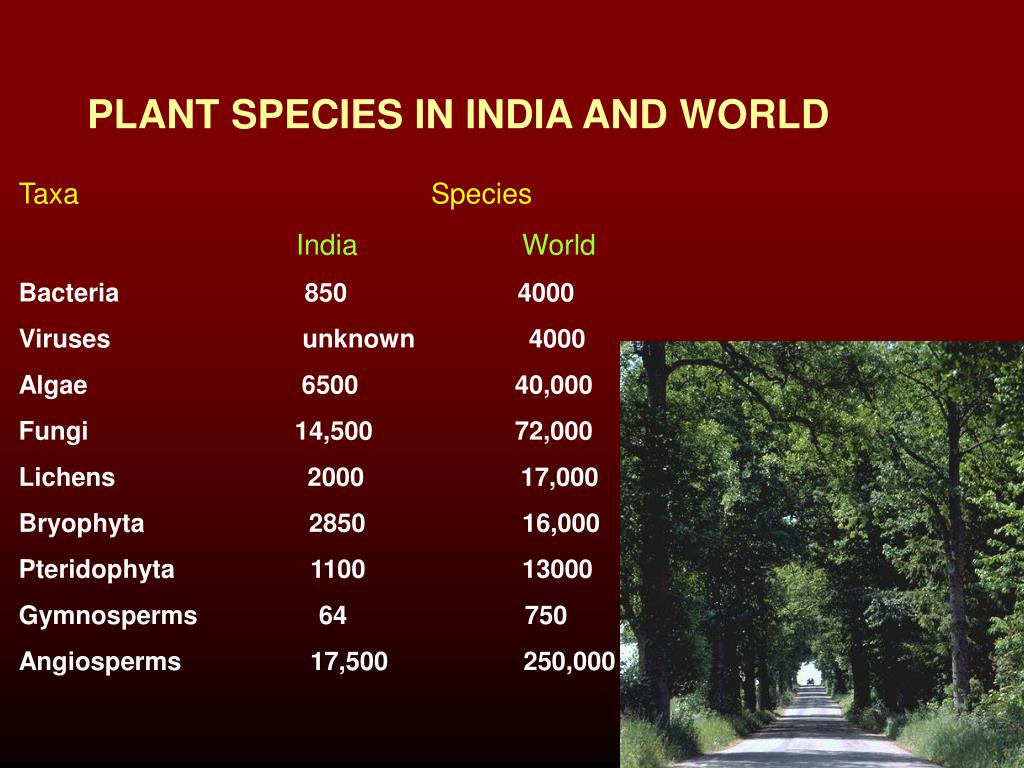 PLANT SPECIES IN INDIA AND WORLD

| Taxa | Species | |
|---|---|---|
| | India | World |
| Bacteria | 850 | 4000 |
| Viruses | unknown | 4000 |
| Algae | 6500 | 40,000 |
| Fungi | 14,500 | 72,000 |
| Lichens | 2000 | 17,000 |
| Bryophyta | 2850 | 16,000 |
| Pteridophyta | 1100 | 13000 |
| Gymnosperms | 64 | 750 |
| Angiosperms | 17,500 | 250,000 |